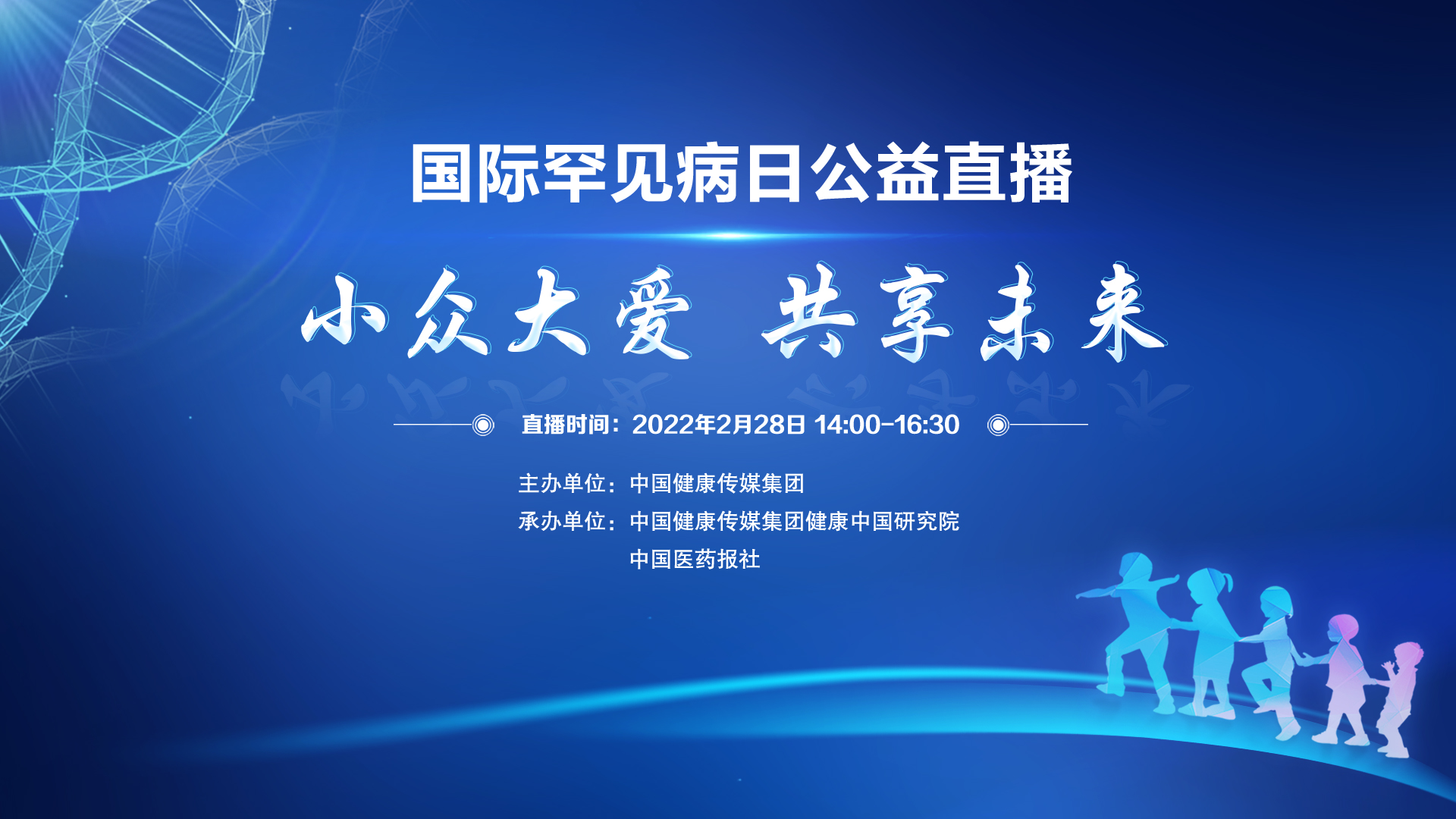 国际罕见病日公益直播

小众大爱 共享未来

直播时间：2022年2月28日 14:00-16:30

主办单位：中国健康传媒集团
承办单位：中国健康传媒集团健康中国研究院
中国医药报社